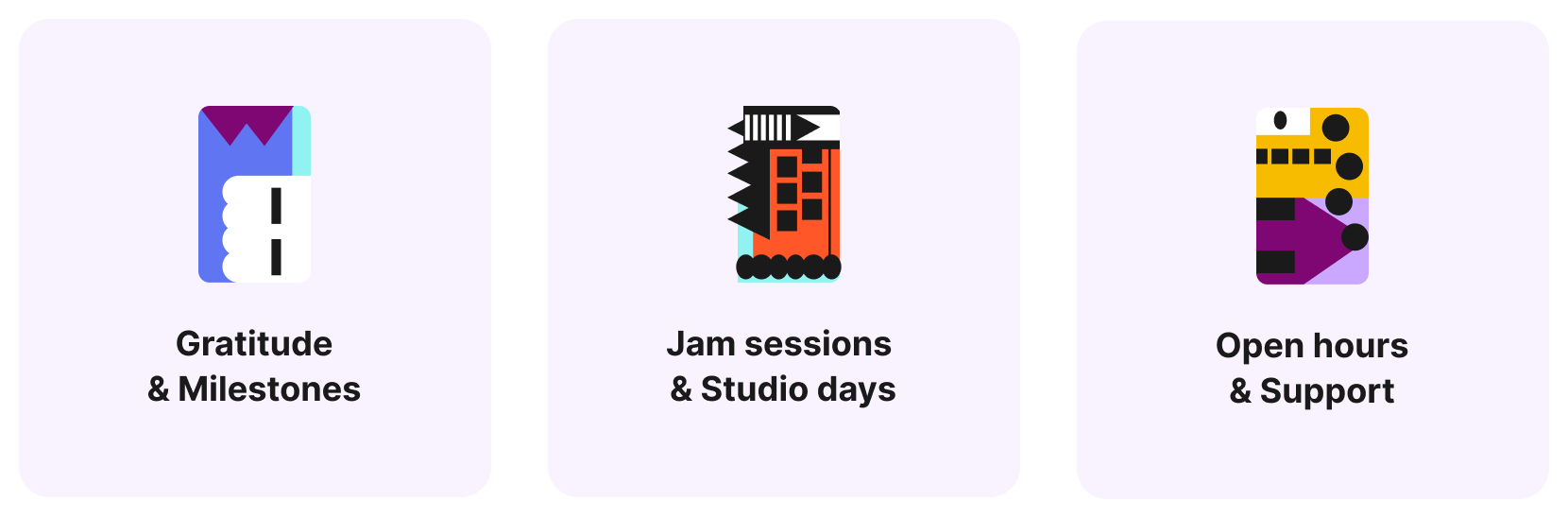 Gratitude
& Milestones

Jam sessions
& Studio days

Open hours
& Support